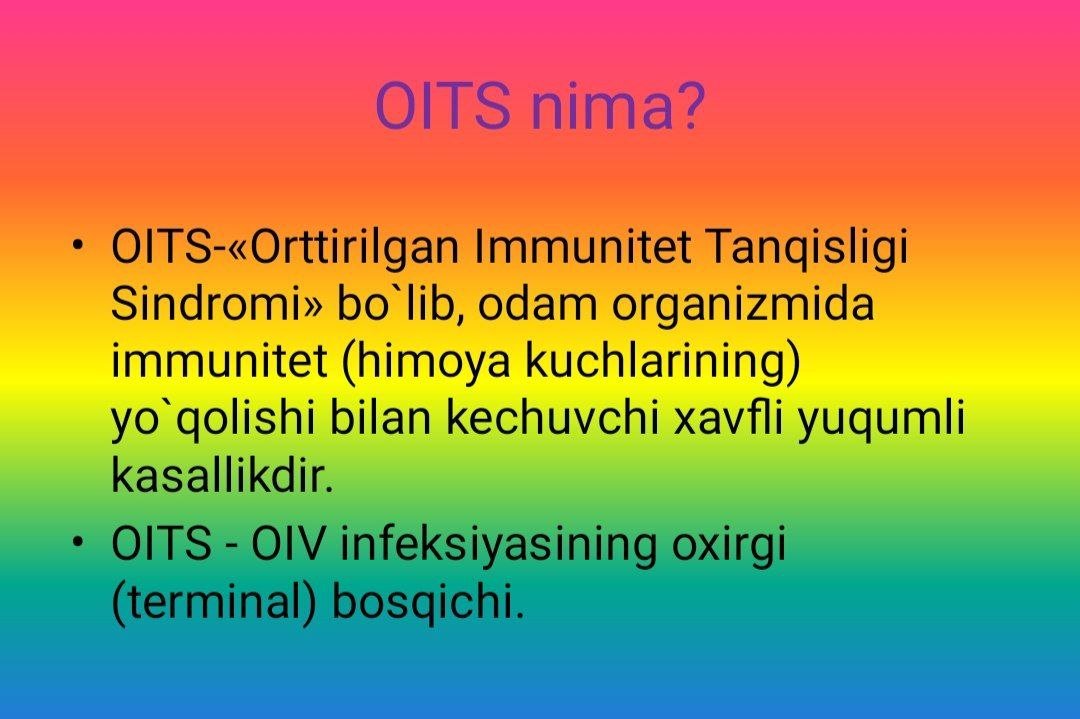 OITS nima?

• OITS-«Orttirilgan Immunitet Tanqisligi Sindromi» bo`lib, odam organizmida immunitet (himoya kuchlarining) yo`qolishi bilan kechuvchi xavfli yuqumli kasallikdir.

• OITS - OIV infeksiyasining oxirgi (terminal) bosqichi.